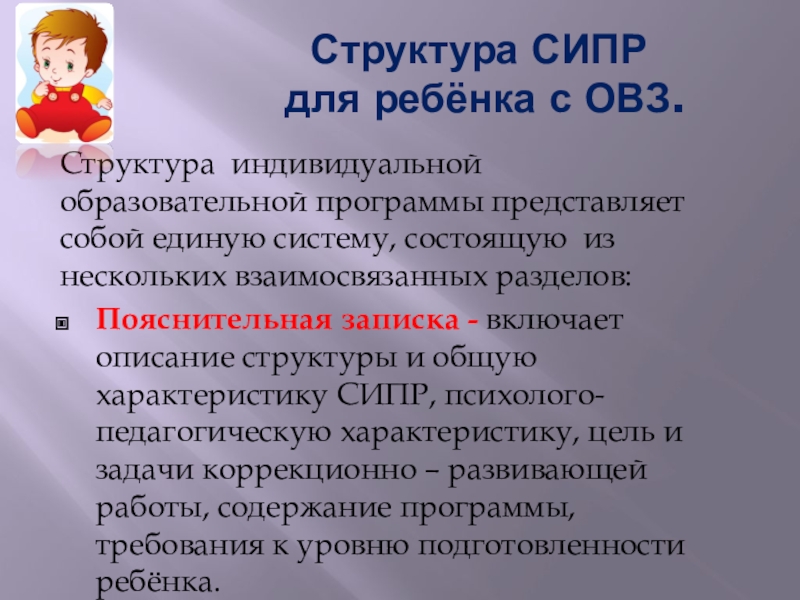 Структура СИПР для ребёнка с ОВЗ.

Структура индивидуальной образовательной программы представляет собой единую систему, состоящую из нескольких взаимосвязанных разделов:

Пояснительная записка - включает описание структуры и общую характеристику СИПР, психолого-педагогическую характеристику, цель и задачи коррекционно – развивающей работы, содержание программы, требования к уровню подготовленности ребёнка.